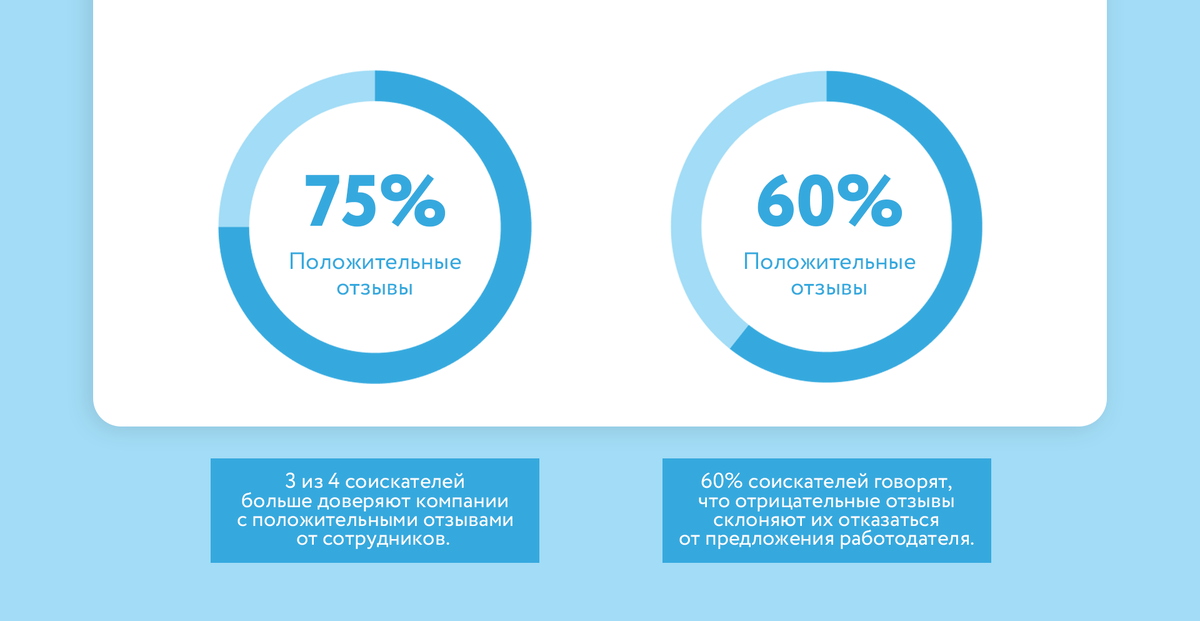 75%
Положительные отзывы

60%
Положительные отзывы

3 из 4 соискателей больше доверяют компании с положительными отзывами от сотрудников.

60% соискателей говорят, что отрицательные отзывы склоняют их отказаться от предложения работодателя.